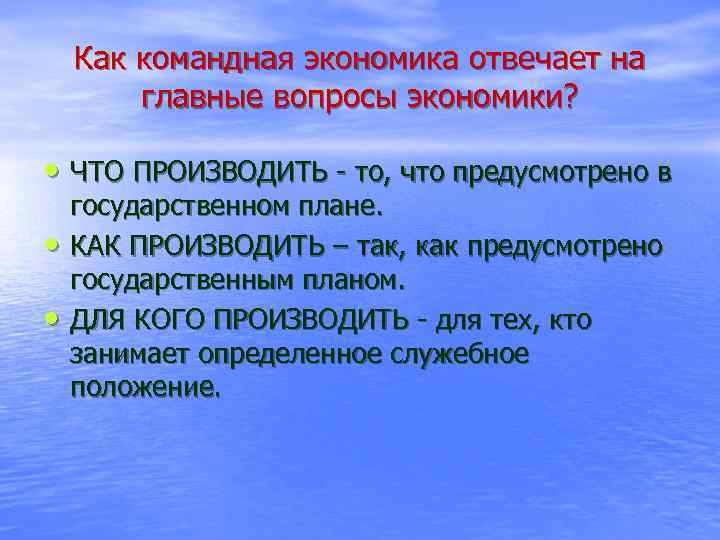 Как командная экономика отвечает на главные вопросы экономики?

• ЧТО ПРОИЗВОДИТЬ - то, что предусмотрено в государственном плане.
• КАК ПРОИЗВОДИТЬ – так, как предусмотрено государственным планом.
• ДЛЯ КОГО ПРОИЗВОДИТЬ - для тех, кто занимает определенное служебное положение.